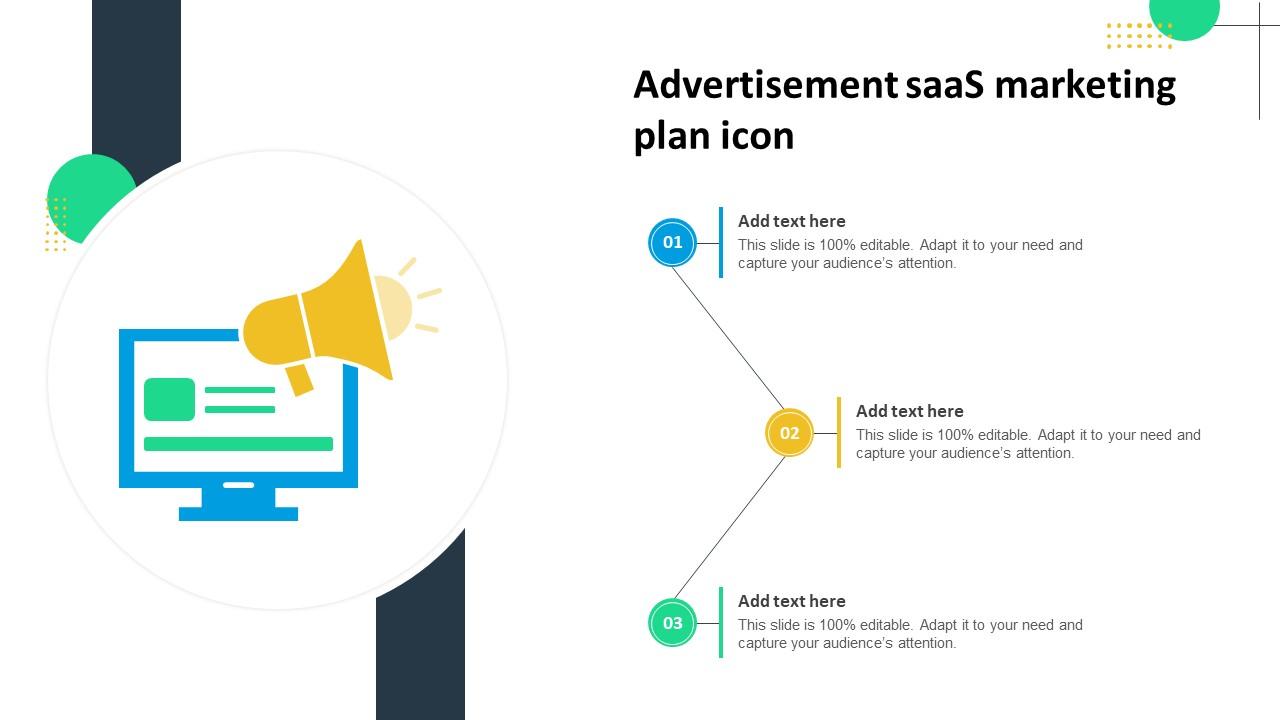 Advertisement saaS marketing plan icon

01
Add text here
This slide is 100% editable. Adapt it to your need and capture your audience's attention.

02
Add text here
This slide is 100% editable. Adapt it to your need and capture your audience's attention.

03
Add text here
This slide is 100% editable. Adapt it to your need and capture your audience's attention.